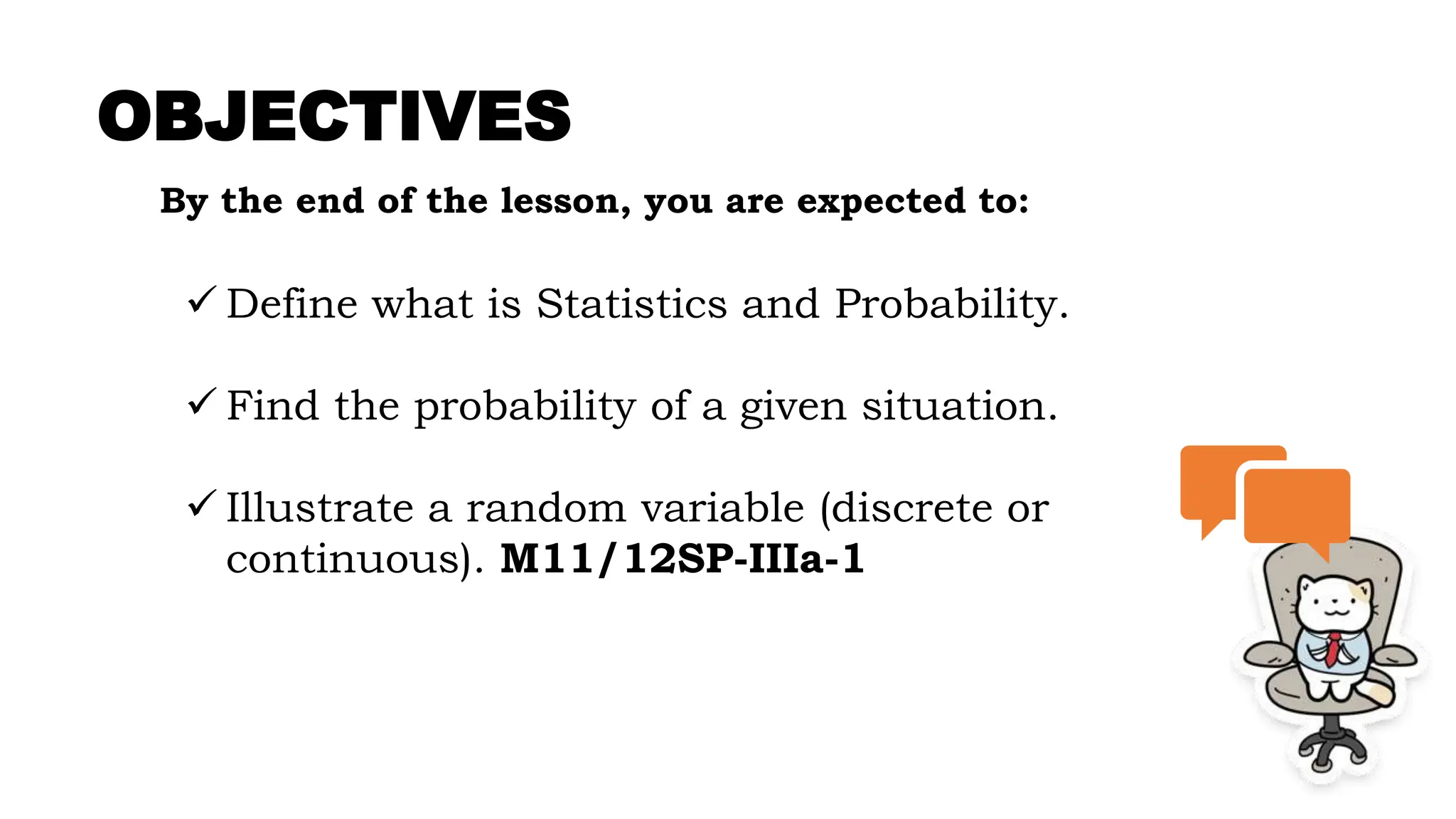 OBJECTIVES

By the end of the lesson, you are expected to:

✓ Define what is Statistics and Probability.

✓ Find the probability of a given situation.

✓ Illustrate a random variable (discrete or continuous). M11/12SP-IIIa-1